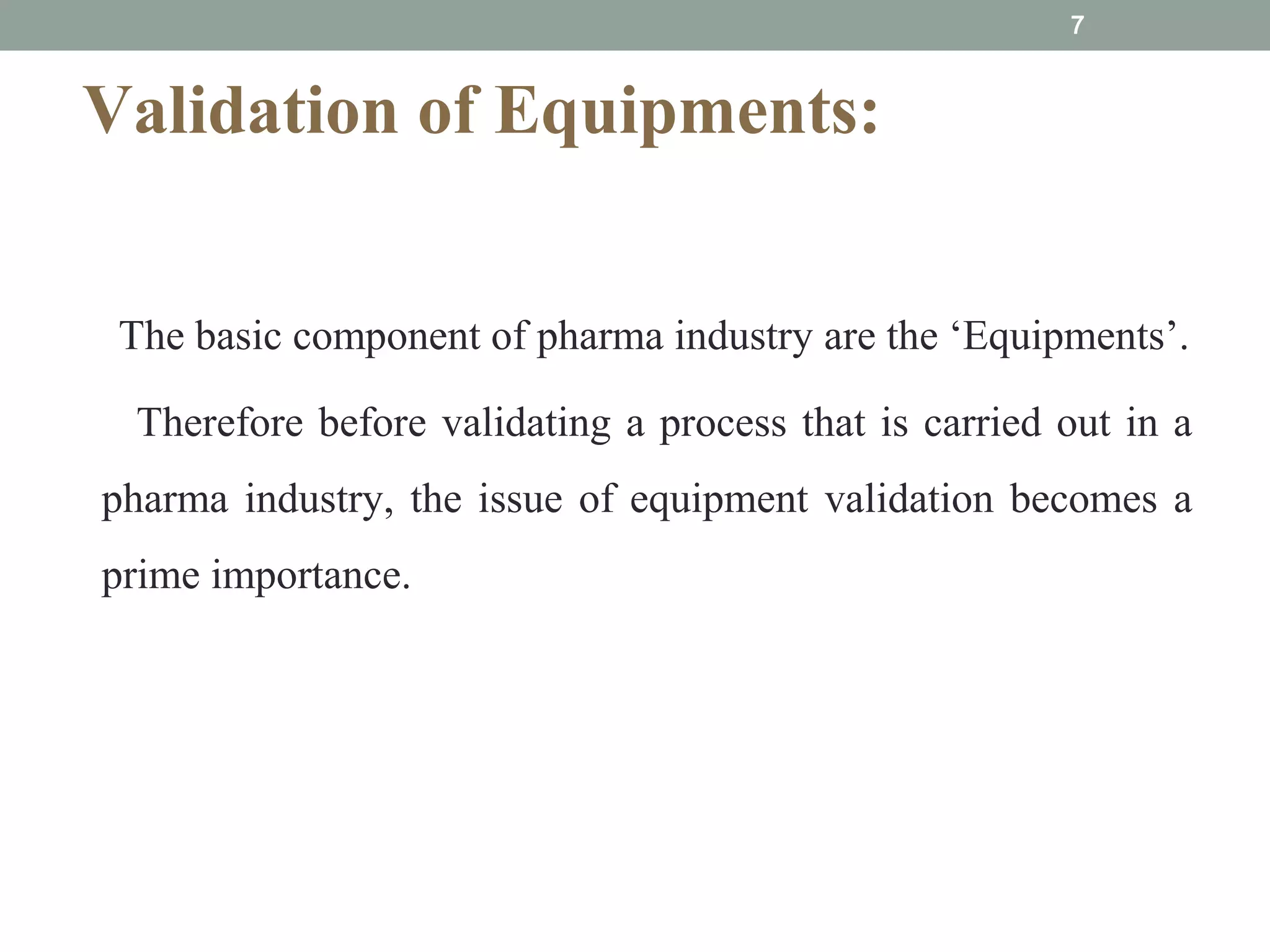 7

Validation of Equipments:

The basic component of pharma industry are the ‘Equipments’.

Therefore before validating a process that is carried out in a pharma industry, the issue of equipment validation becomes a prime importance.